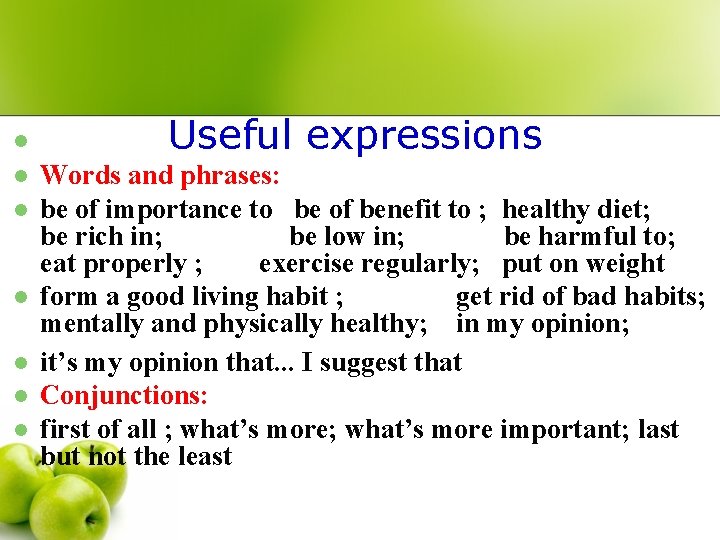 Useful expressions

Words and phrases:

be of importance to be of benefit to ; healthy diet; be rich in; be low in; be harmful to; eat properly ; exercise regularly; put on weight

form a good living habit ; get rid of bad habits; mentally and physically healthy; in my opinion;

it's my opinion that... I suggest that

Conjunctions:

first of all ; what's more; what's more important; last but not the least